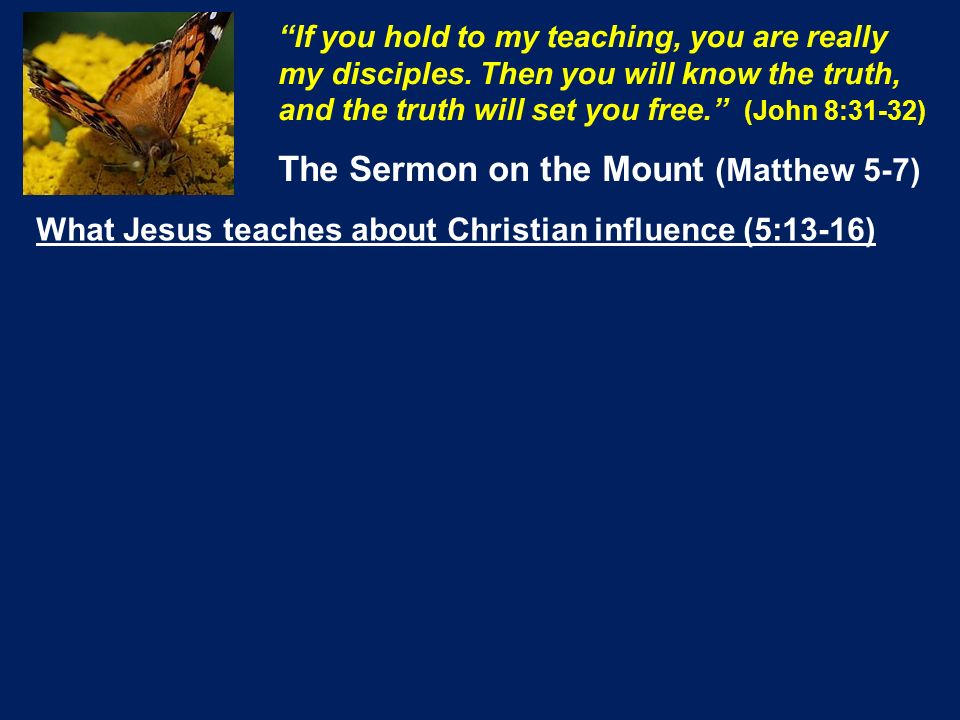 “If you hold to my teaching, you are really my disciples. Then you will know the truth, and the truth will set you free.” (John 8:31-32)

The Sermon on the Mount (Matthew 5-7)

What Jesus teaches about Christian influence (5:13-16)